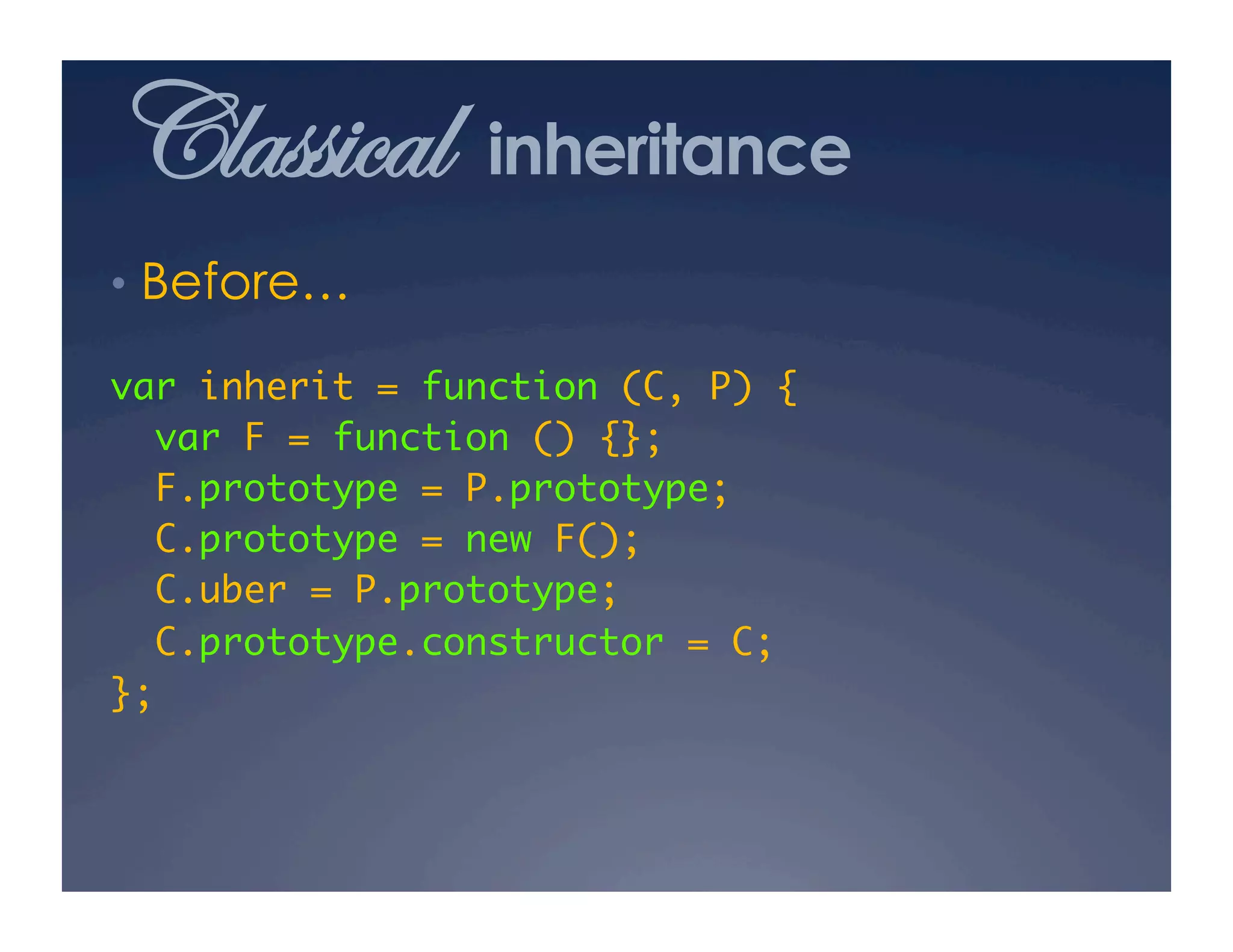 Classical inheritance

• Before...

var inherit = function (C, P) {
  var F = function () {};
  F.prototype = P.prototype;
  C.prototype = new F();
  C.uber = P.prototype;
  C.prototype.constructor = C;
};